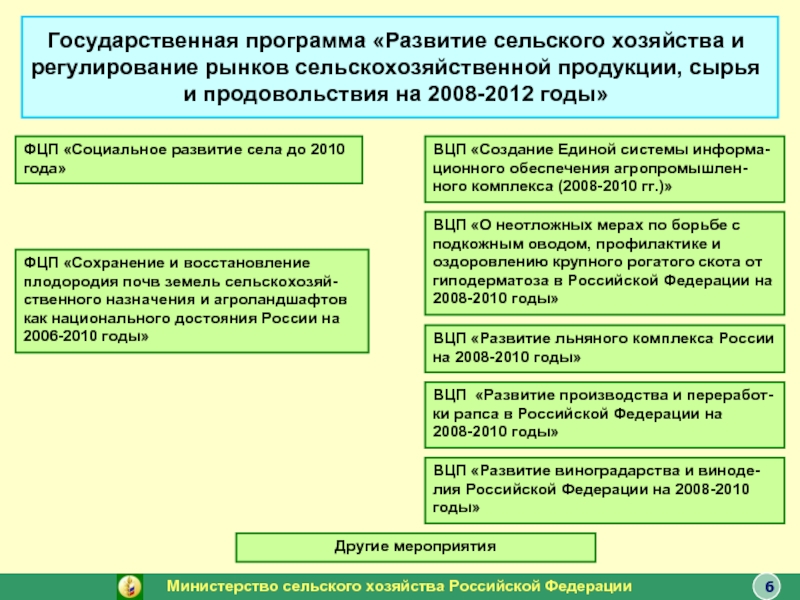 Государственная программа «Развитие сельского хозяйства и регулирование рынков сельскохозяйственной продукции, сырья и продовольствия на 2008-2012 годы»

ФЦП «Социальное развитие села до 2010 года»

ФЦП «Сохранение и восстановление плодородия почв земель сельскохозяйственного назначения и агроландшафтов как национального достояния России на 2006-2010 годы»

ВЦП «Создание Единой системы информационного обеспечения агропромышленного комплекса (2008-2010 гг.)»

ВЦП «О неотложных мерах по борьбе с подкожным оводом, профилактике и оздоровлению крупного рогатого скота от гиподерматоза в Российской Федерации на 2008-2010 годы»

ВЦП «Развитие льняного комплекса России на 2008-2010 годы»

ВЦП «Развитие производства и переработки рапса в Российской Федерации на 2008-2010 годы»

ВЦП «Развитие виноградарства и виноделия Российской Федерации на 2008-2010 годы»

Другие мероприятия

Министерство сельского хозяйства Российской Федерации

6